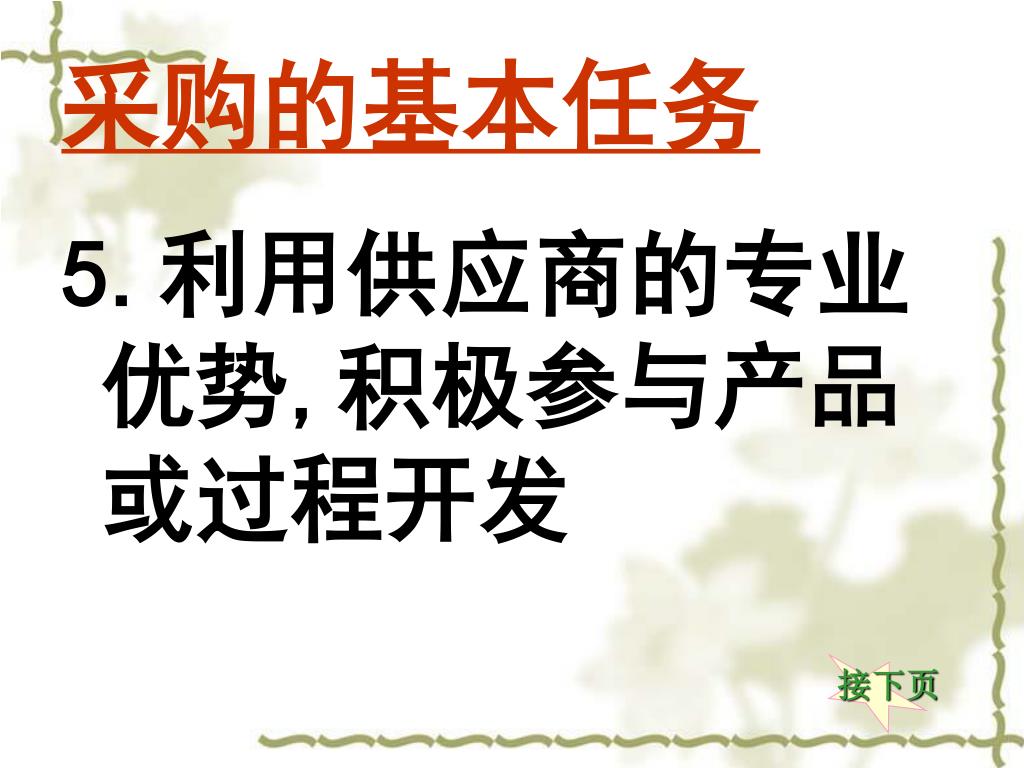 采购的基本任务

5. 利用供应商的专业优势, 积极参与产品或过程开发

接下页